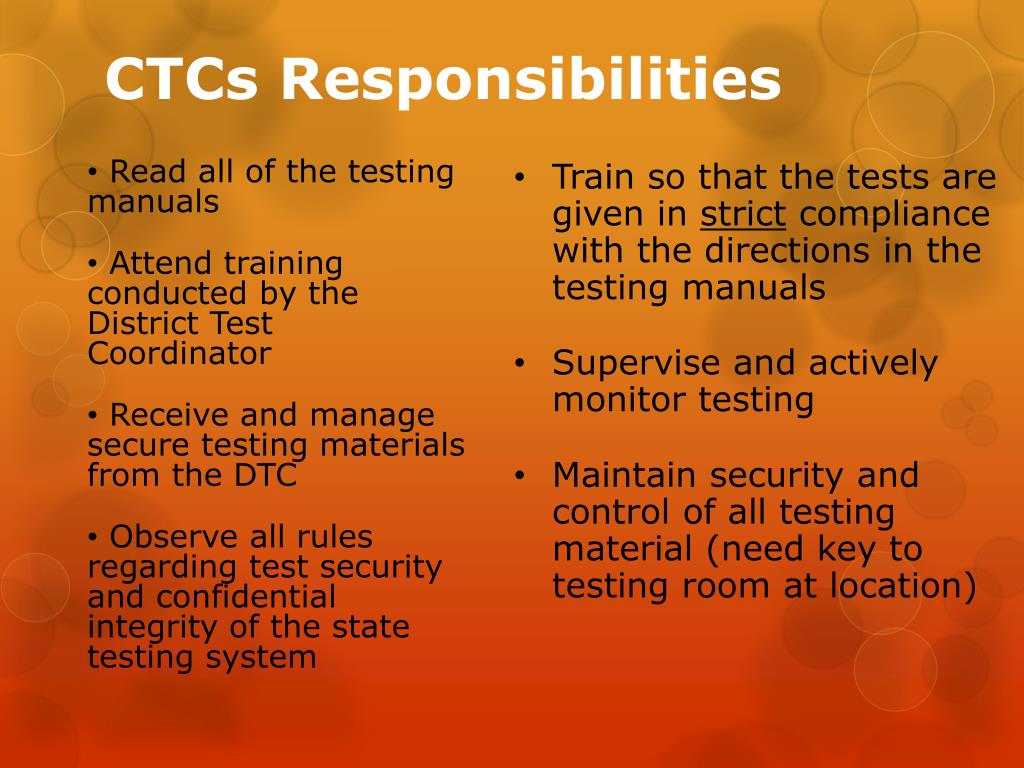 CTCs Responsibilities

• Read all of the testing manuals

• Attend training conducted by the District Test Coordinator

• Receive and manage secure testing materials from the DTC

• Observe all rules regarding test security and confidential integrity of the state testing system

• Train so that the tests are given in strict compliance with the directions in the testing manuals

• Supervise and actively monitor testing

• Maintain security and control of all testing material (need key to testing room at location)